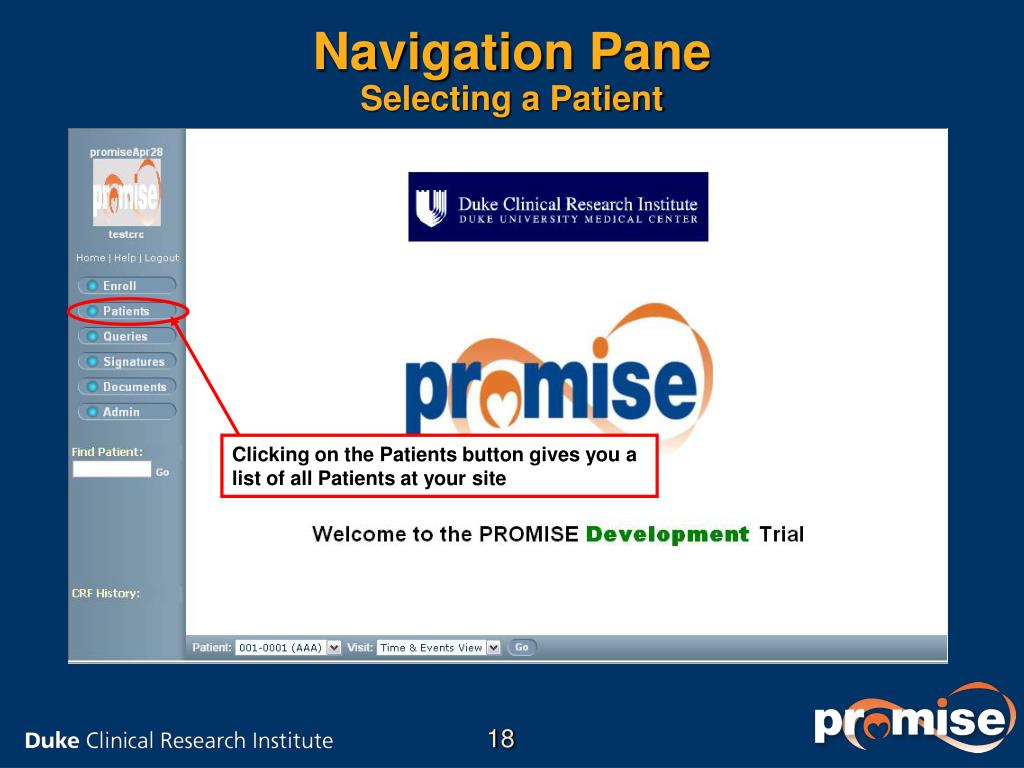 Navigation Pane
Selecting a Patient

promiseApr28

promise

testcrc

Home | Help | Logout

Enroll

Patients

Queries

Signatures

Documents

Admin

Find Patient:

Go

CRF History:

Duke Clinical Research Institute
DUKE UNIVERSITY MEDICAL CENTER

promise

Clicking on the Patients button gives you a list of all Patients at your site

Welcome to the PROMISE Development Trial

Patient: 001-0001 (AAA) Visit: Time & Events View Go

Duke Clinical Research Institute

18

promise